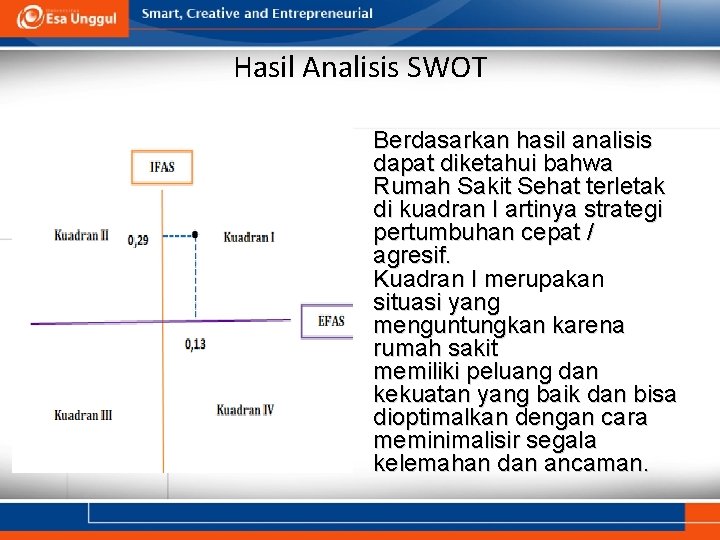 Esa Unggul
Smart, Creative and Entrepreneurial

Hasil Analisis SWOT

IFAS
Kuadran II
0,29
Kuadran I
EFAS
0,13
Kuadran III
Kuadran IV

Berdasarkan hasil analisis dapat diketahui bahwa Rumah Sakit Sehat terletak di kuadran I artinya strategi pertumbuhan cepat / agresif.
Kuadran I merupakan situasi yang menguntungkan karena rumah sakit
memiliki peluang dan kekuatan yang baik dan bisa dioptimalkan dengan cara meminimalisir segala kelemahan dan ancaman.